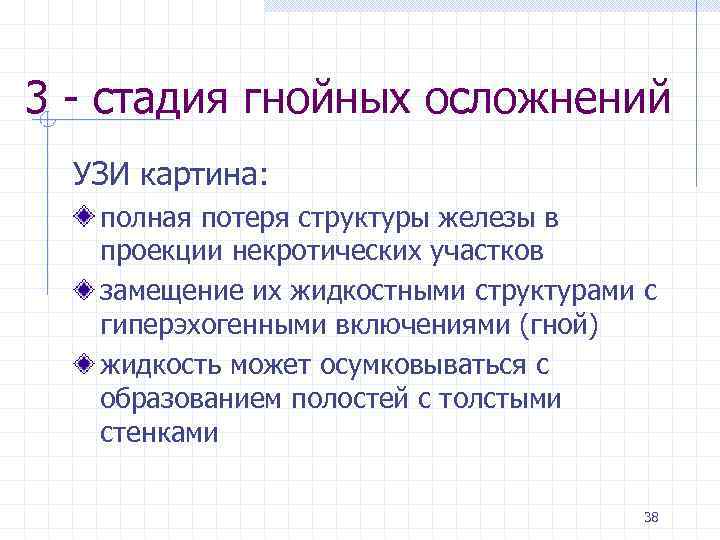 3 - стадия гнойных осложнений

УЗИ картина:

полная потеря структуры железы в проекции некротических участков

замещение их жидкостными структурами с гиперэхогенными включениями (гной)

жидкость может осумковываться с образованием полостей с толстыми стенками

38